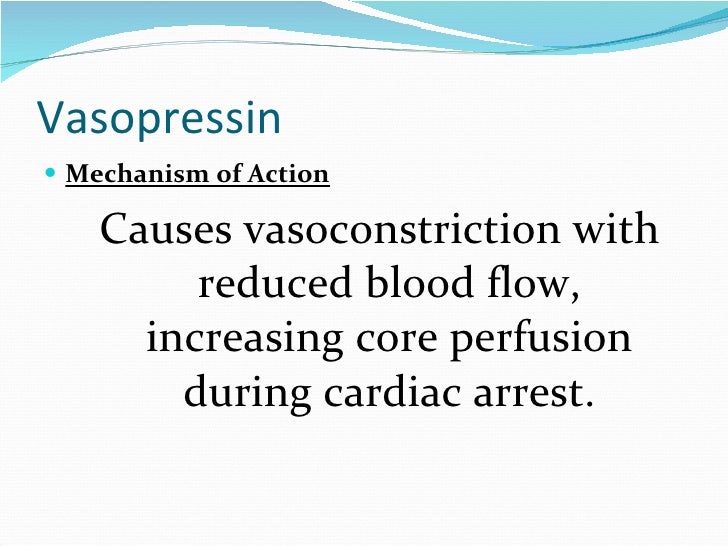 Vasopressin

Mechanism of Action

Causes vasoconstriction with reduced blood flow, increasing core perfusion during cardiac arrest.